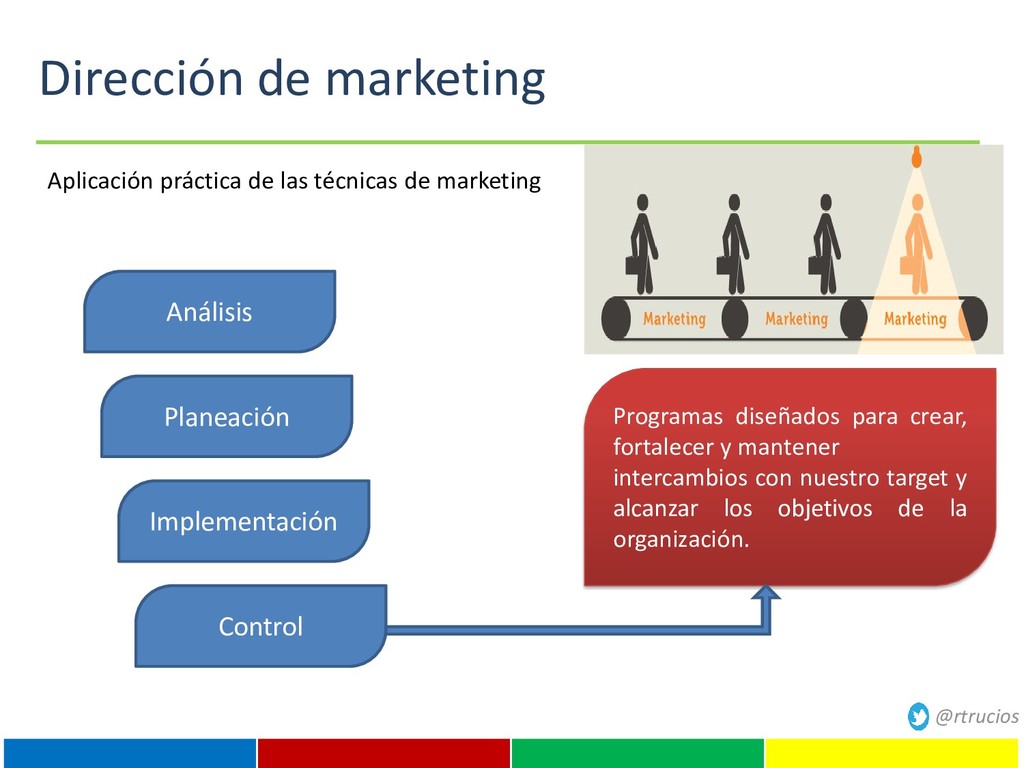 Dirección de marketing

Aplicación práctica de las técnicas de marketing

Marketing Marketing Marketing

Análisis

Planeación

Implementación

Control

Programas diseñados para crear, fortalecer y mantener intercambios con nuestro target y alcanzar los objetivos de la organización.

@rtrucios